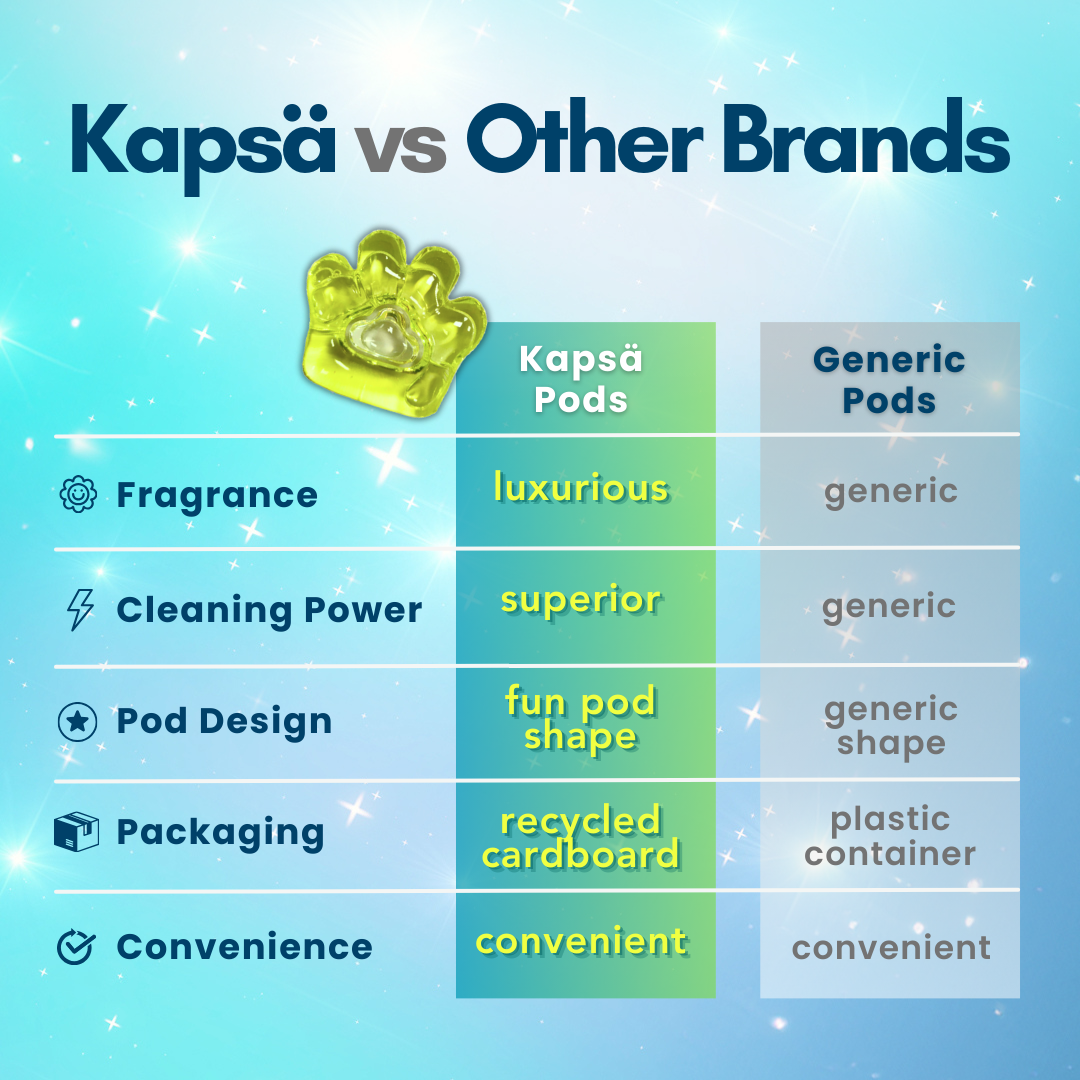 Kapsä vs Other Brands

| | Kapsä Pods | Generic Pods |
|---|---|---|
| Fragrance | luxurious | generic |
| Cleaning Power | superior | generic |
| Pod Design | fun pod shape | generic shape |
| Packaging | recycled cardboard | plastic container |
| Convenience | convenient | convenient |